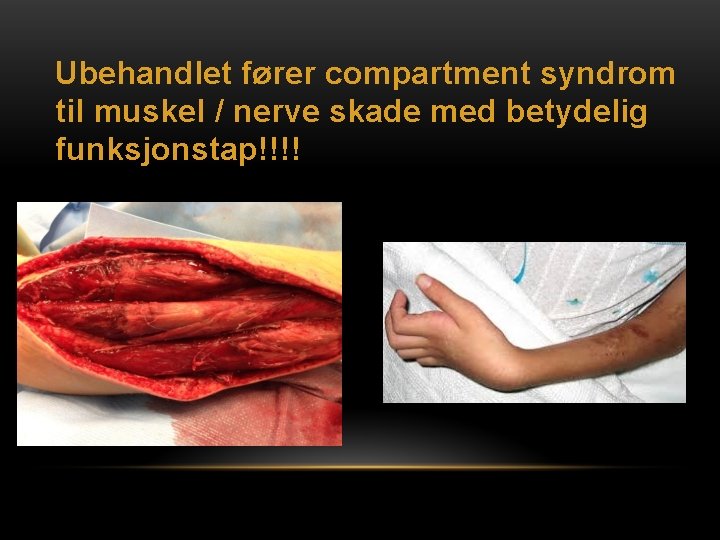 Ubehandlet fører compartment syndrom til muskel / nerve skade med betydelig funksjonstap!!!!